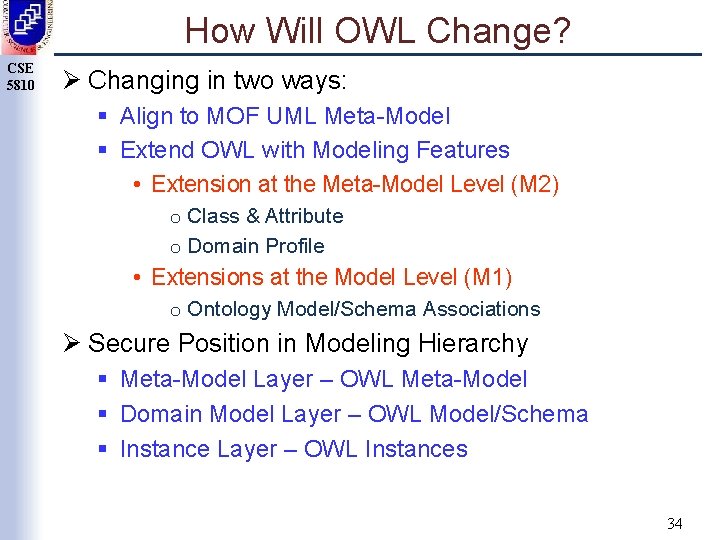 CSE 5810

How Will OWL Change?

➢ Changing in two ways:
▪ Align to MOF UML Meta-Model
▪ Extend OWL with Modeling Features
• Extension at the Meta-Model Level (M2)
o Class & Attribute
o Domain Profile
• Extensions at the Model Level (M1)
o Ontology Model/Schema Associations

➢ Secure Position in Modeling Hierarchy
▪ Meta-Model Layer – OWL Meta-Model
▪ Domain Model Layer – OWL Model/Schema
▪ Instance Layer – OWL Instances

34